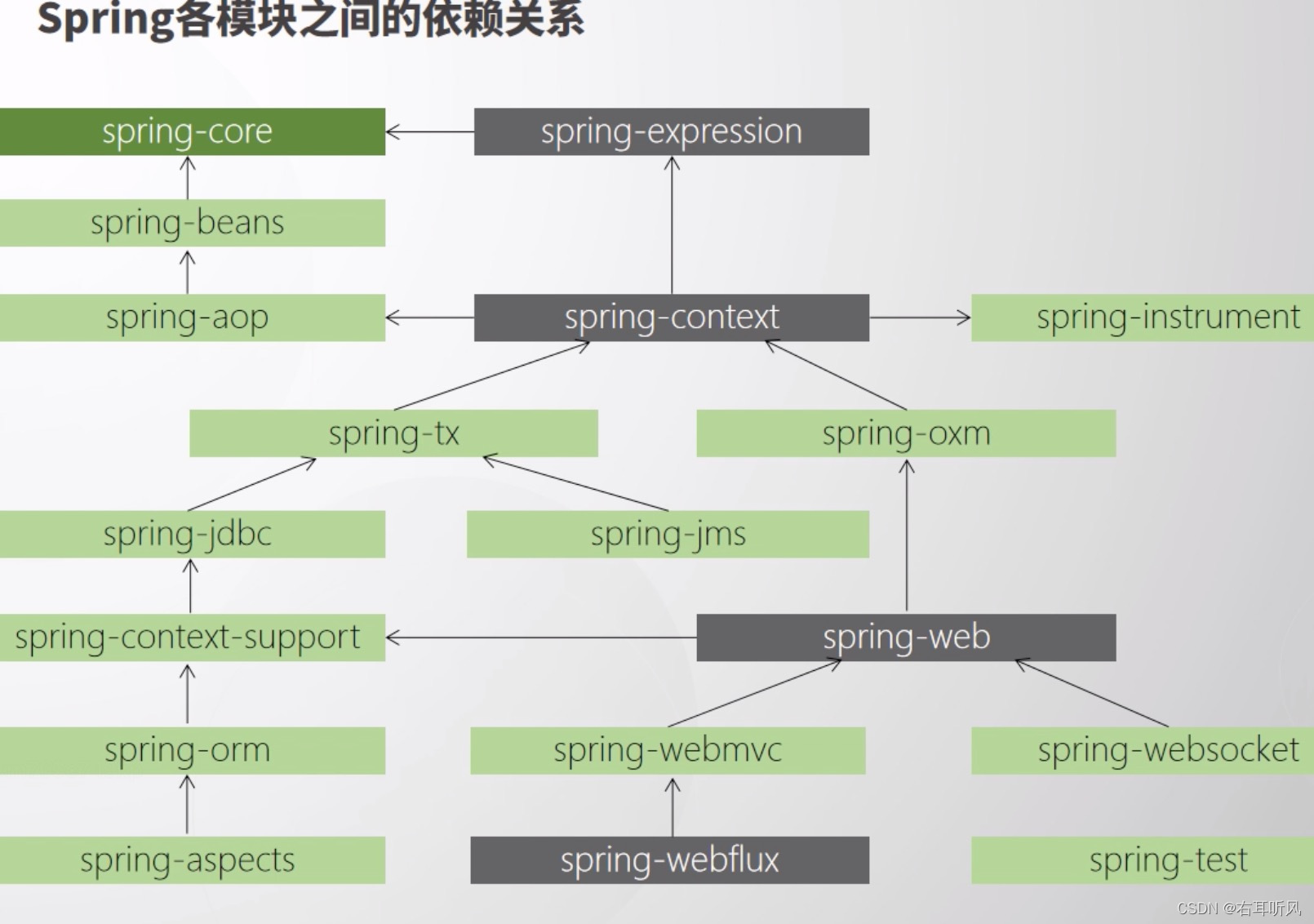 Spring各模块之间的依赖关系

spring-core

spring-expression

spring-beans

spring-aop

spring-context

spring-instrument

spring-tx

spring-oxm

spring-jdbc

spring-jms

spring-context-support

spring-web

spring-orm

spring-webmvc

spring-websocket

spring-aspects

spring-webflux

spring-test

CSDN @右耳听风